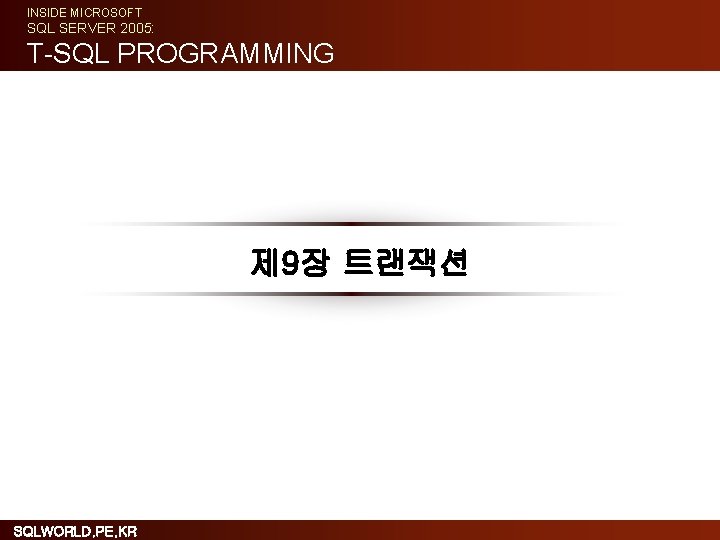 INSIDE MICROSOFT
SQL SERVER 2005:
T-SQL PROGRAMMING

제9장 트랜잭션

SQLWORLD.PE.KR